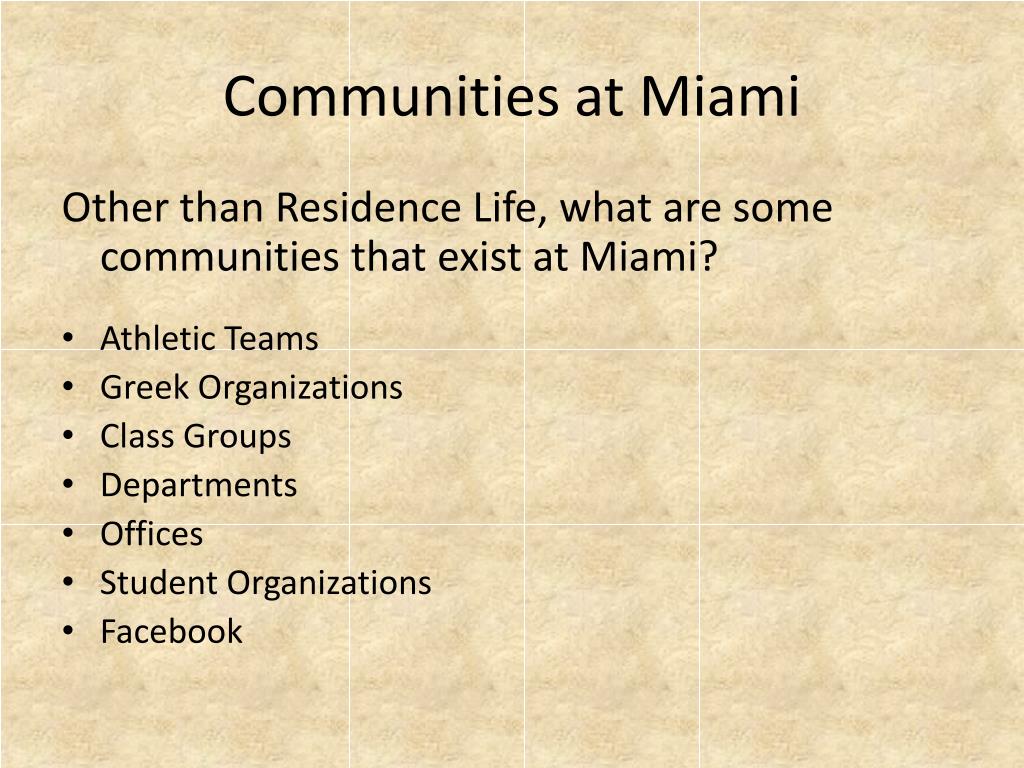 Communities at Miami

Other than Residence Life, what are some communities that exist at Miami?

• Athletic Teams
• Greek Organizations
• Class Groups
• Departments
• Offices
• Student Organizations
• Facebook